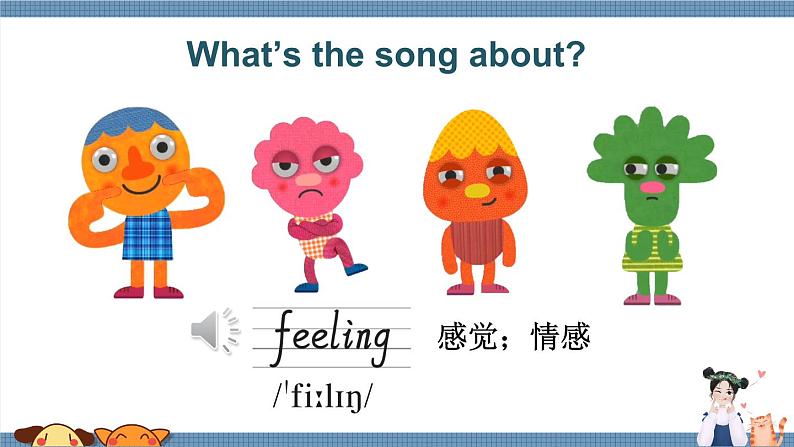 What's the song about?

feeling 感觉；情感

/ˈfiːlɪŋ/